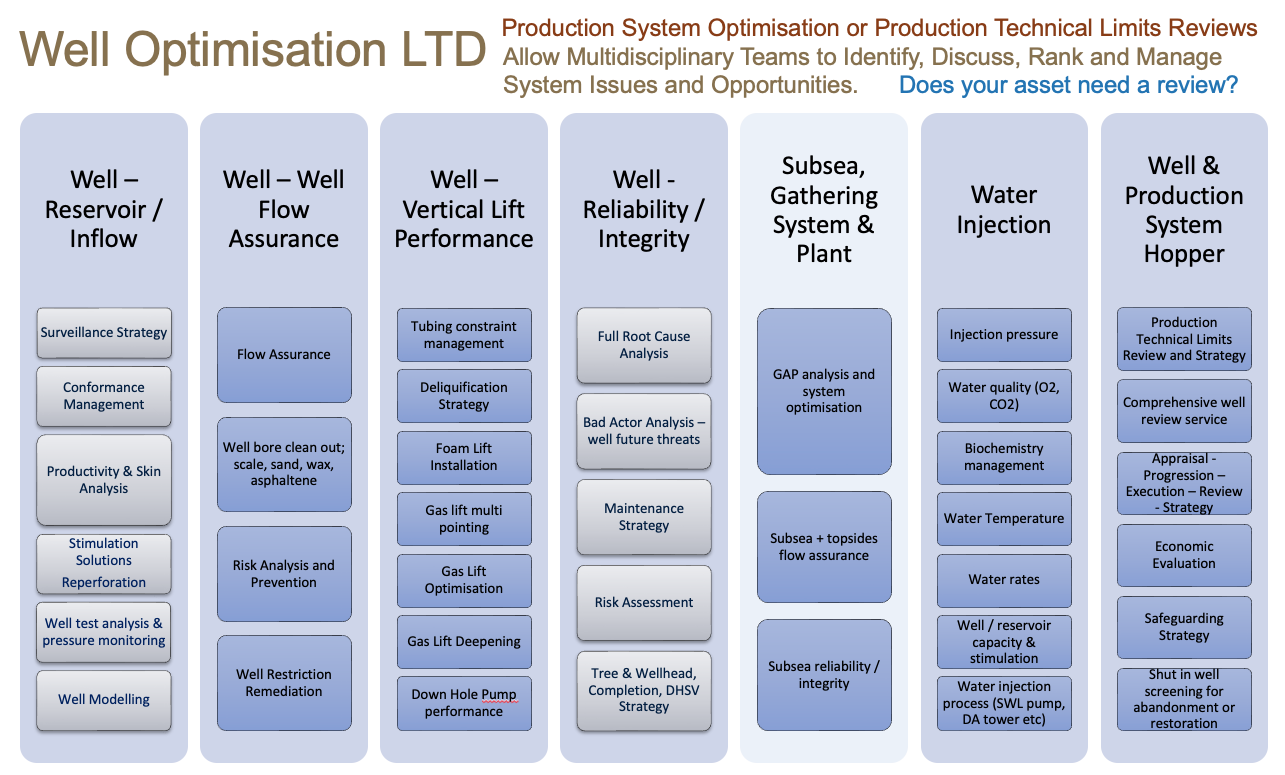 Well Optimisation LTD

Production System Optimisation or Production Technical Limits Reviews Allow Multidisciplinary Teams to Identify, Discuss, Rank and Manage System Issues and Opportunities. Does your asset need a review?

Well – Reservoir / Inflow

Surveillance Strategy

Conformance Management

Productivity & Skin Analysis

Stimulation Solutions Reperforation

Well test analysis & pressure monitoring

Well Modelling

Well – Well Flow Assurance

Flow Assurance

Well bore clean out; scale, sand, wax, asphaltene

Risk Analysis and Prevention

Well Restriction Remediation

Well – Vertical Lift Performance

Tubing constraint management

Deliquification Strategy

Foam Lift Installation

Gas lift multi pointing

Gas Lift Optimisation

Gas Lift Deepening

Down Hole Pump performance

Well - Reliability / Integrity

Full Root Cause Analysis

Bad Actor Analysis – well future threats

Maintenance Strategy

Risk Assessment

Tree & Wellhead, Completion, DHSV Strategy

Subsea, Gathering System & Plant

GAP analysis and system optimisation

Subsea + topsides flow assurance

Subsea reliability / integrity

Water Injection

Injection pressure

Water quality (O2, CO2)

Biochemistry management

Water Temperature

Water rates

Well / reservoir capacity & stimulation

Water injection process (SWL pump, DA tower etc)

Well & Production System Hopper

Production Technical Limits Review and Strategy

Comprehensive well review service

Appraisal - Progression – Execution – Review - Strategy

Economic Evaluation

Safeguarding Strategy

Shut in well screening for abandonment or restoration